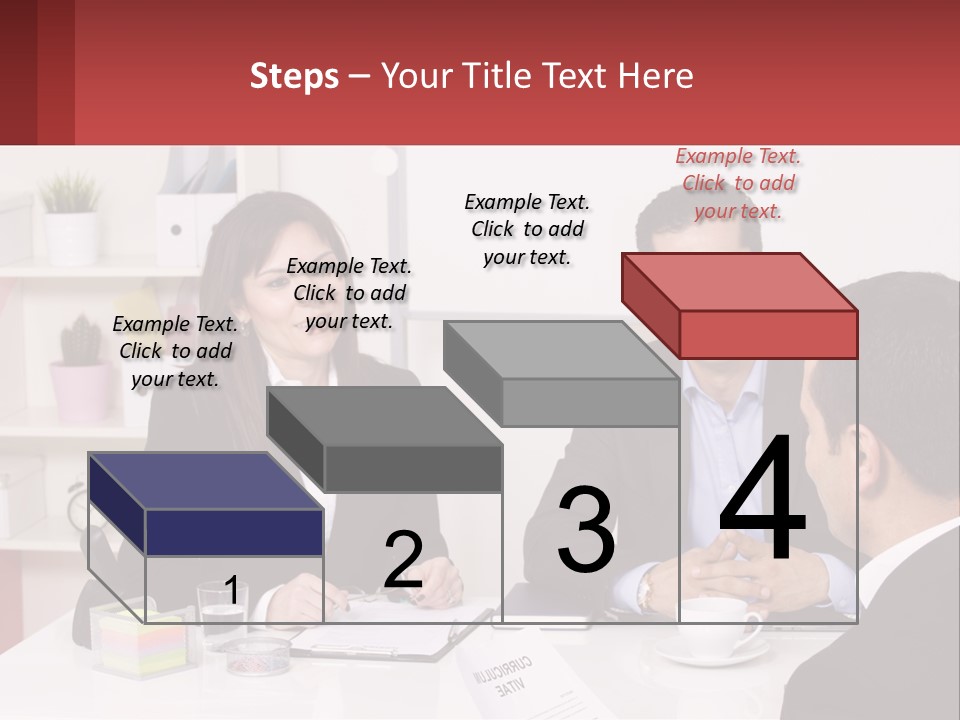 Steps – Your Title Text Here

Example Text. Click to add your text.

Example Text. Click to add your text.

Example Text. Click to add your text.

Example Text. Click to add your text.

1

2

3

4

CURRICULUM VITAE